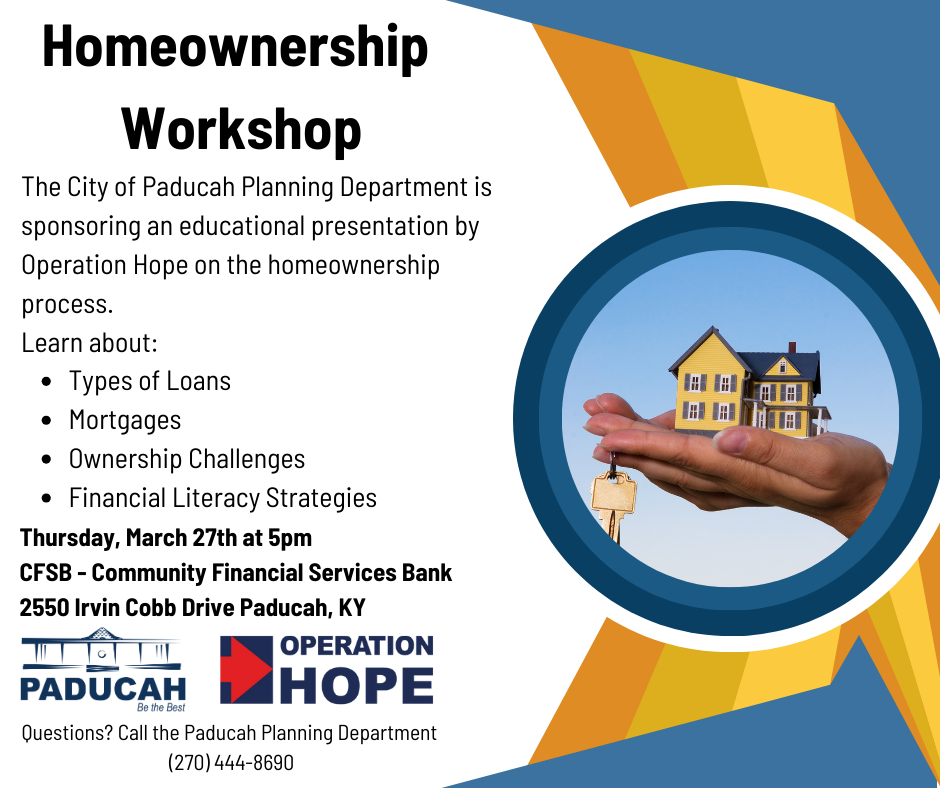 Homeownership Workshop

The City of Paducah Planning Department is sponsoring an educational presentation by Operation Hope on the homeownership process.

Learn about:

- Types of Loans
- Mortgages
- Ownership Challenges
- Financial Literacy Strategies

Thursday, March 27th at 5pm
CFSB - Community Financial Services Bank
2550 Irvin Cobb Drive Paducah, KY

PADUCAH
Be the Best

OPERATION HOPE

Questions? Call the Paducah Planning Department
(270) 444-8690